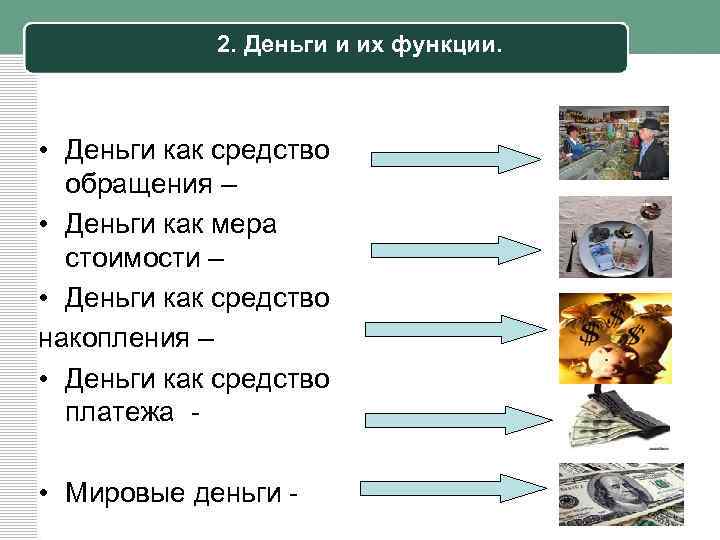 2. Деньги и их функции.

• Деньги как средство обращения –

• Деньги как мера стоимости –

• Деньги как средство накопления –

• Деньги как средство платежа -

• Мировые деньги -